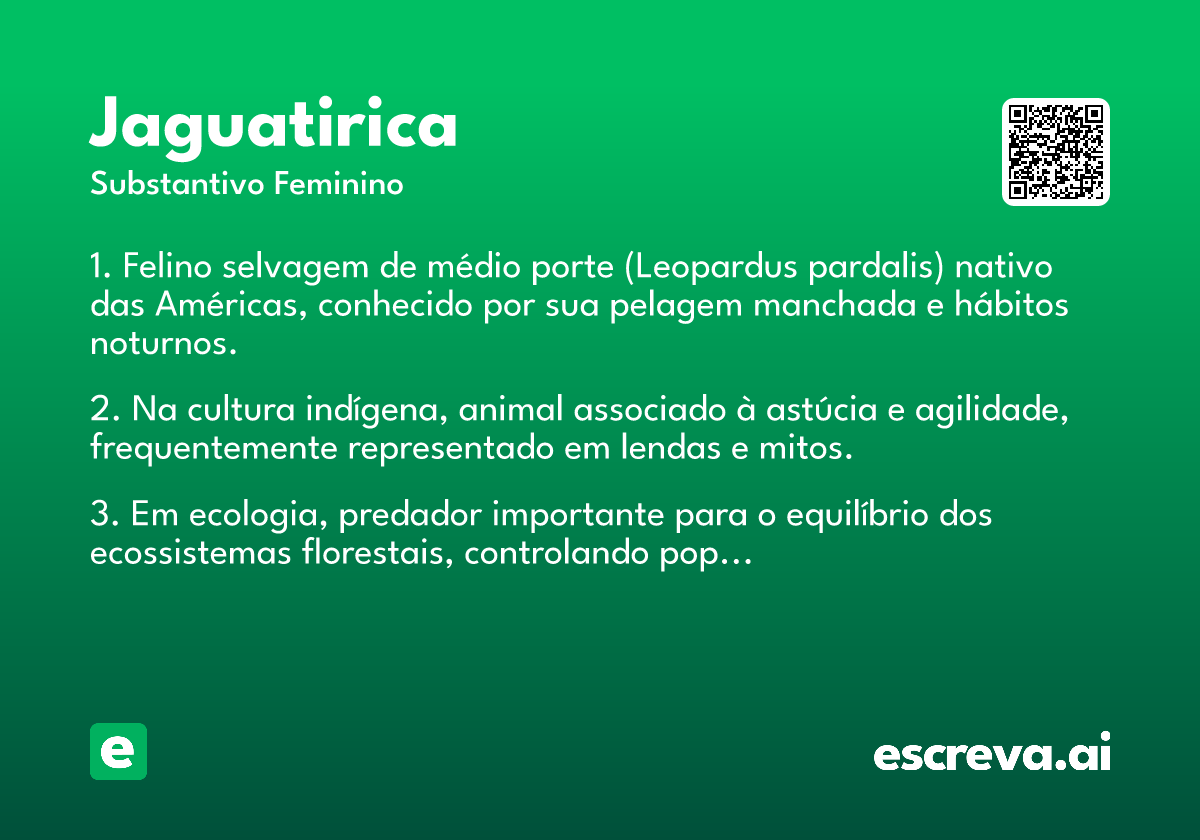 Jaguatirica
Substantivo Feminino

1. Felino selvagem de médio porte (Leopardus pardalis) nativo das Américas, conhecido por sua pelagem manchada e hábitos noturnos.

2. Na cultura indígena, animal associado à astúcia e agilidade, frequentemente representado em lendas e mitos.

3. Em ecologia, predador importante para o equilíbrio dos ecossistemas florestais, controlando pop…

e

escreva.ai